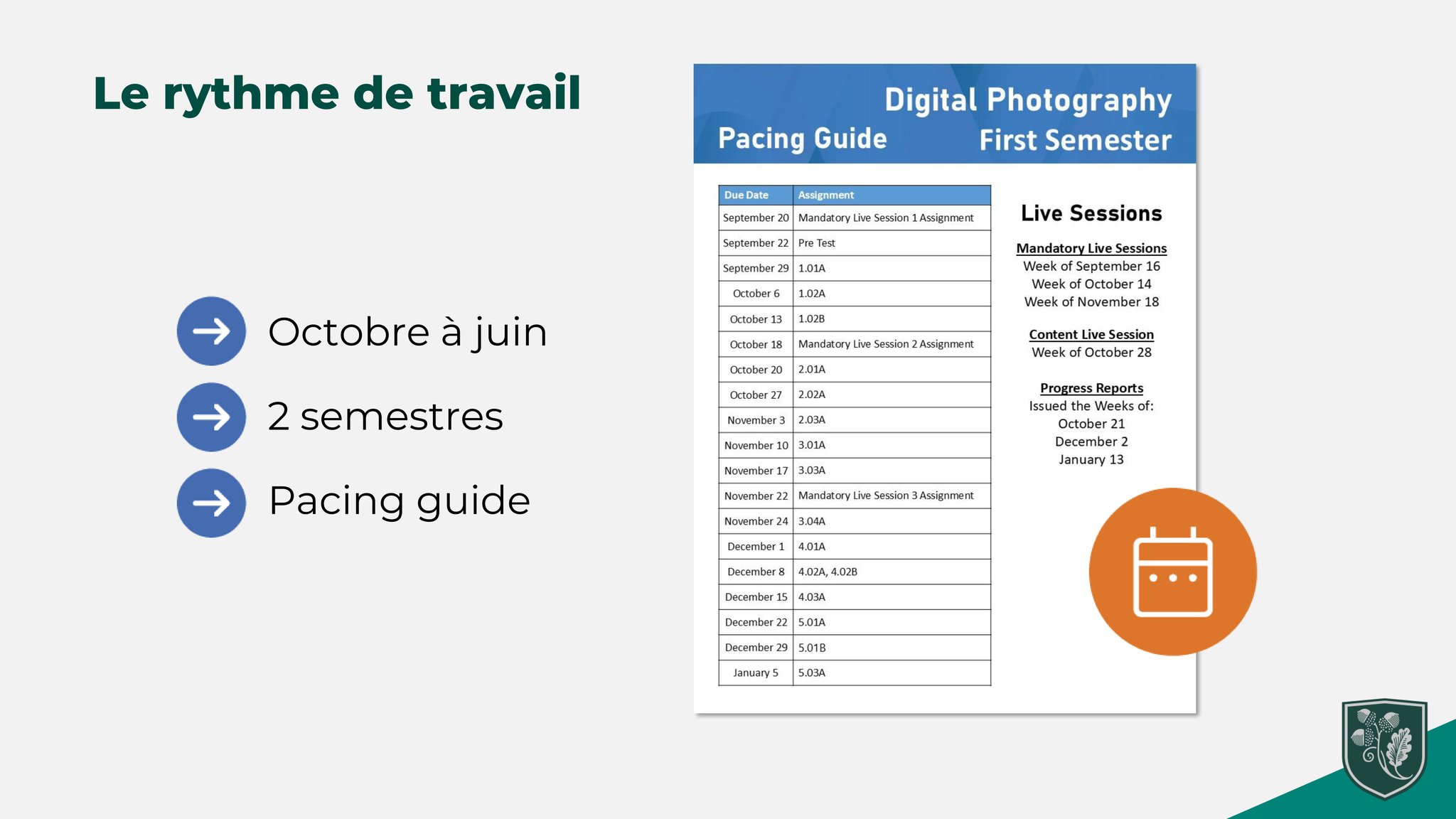 Le rythme de travail

Octobre à juin

2 semestres

Pacing guide

Digital Photography
Pacing Guide First Semester

| Due Date | Assignment |
|---|---|
| September 20 | Mandatory Live Session 1 Assignment |
| September 22 | Pre Test |
| September 29 | 1.01A |
| October 6 | 1.02A |
| October 13 | 1.02B |
| October 18 | Mandatory Live Session 2 Assignment |
| October 20 | 2.01A |
| October 27 | 2.02A |
| November 3 | 2.03A |
| November 10 | 3.01A |
| November 17 | 3.03A |
| November 22 | Mandatory Live Session 3 Assignment |
| November 24 | 3.04A |
| December 1 | 4.01A |
| December 8 | 4.02A, 4.02B |
| December 15 | 4.03A |
| December 22 | 5.01A |
| December 29 | 5.01B |
| January 5 | 5.03A |

Live Sessions

Mandatory Live Sessions
Week of September 16
Week of October 14
Week of November 18

Content Live Session
Week of October 28

Progress Reports
Issued the Weeks of:
October 21
December 2
January 13